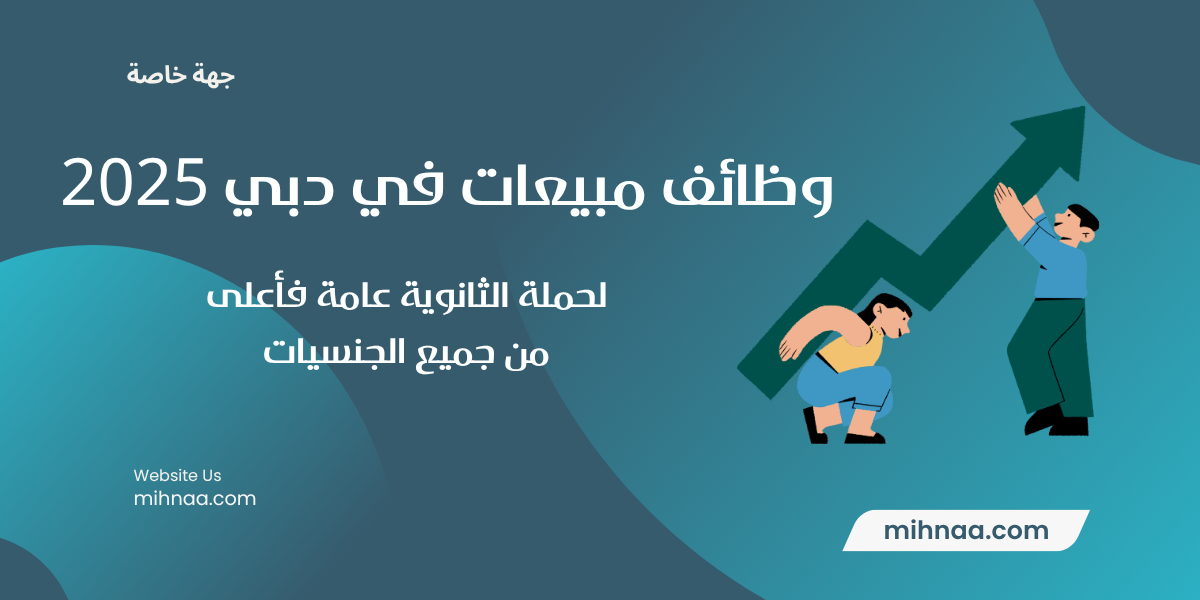 جهة خاصة

وظائف مبيعات في دبي 2025

لحملة الثانوية عامة فأعلى
من جميع الجنسيات

Website Us
mihnaa.com

mihnaa.com